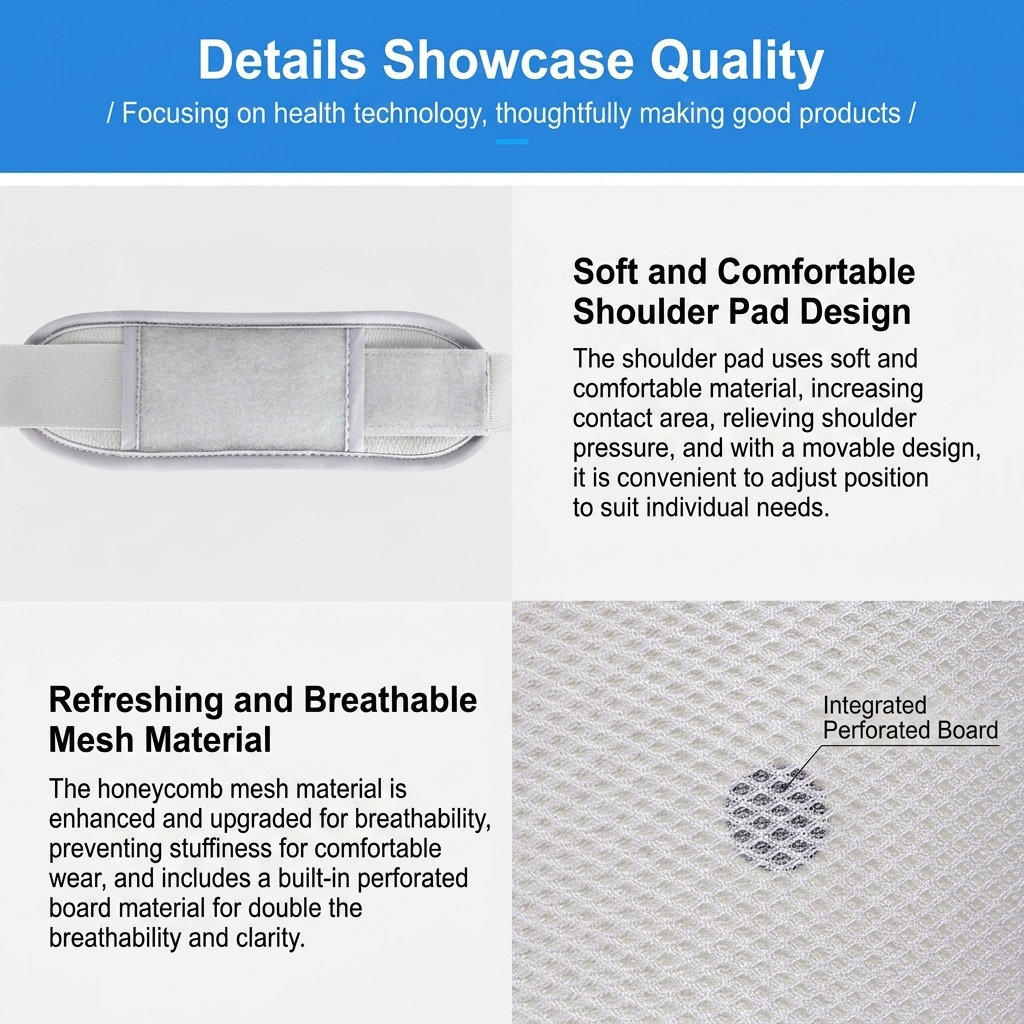 Details Showcase Quality

/ Focusing on health technology, thoughtfully making good products /

Soft and Comfortable Shoulder Pad Design

The shoulder pad uses soft and comfortable material, increasing contact area, relieving shoulder pressure, and with a movable design, it is convenient to adjust position to suit individual needs.

Refreshing and Breathable Mesh Material

The honeycomb mesh material is enhanced and upgraded for breathability, preventing stuffiness for comfortable wear, and includes a built-in perforated board material for double the breathability and clarity.

Integrated Perforated Board